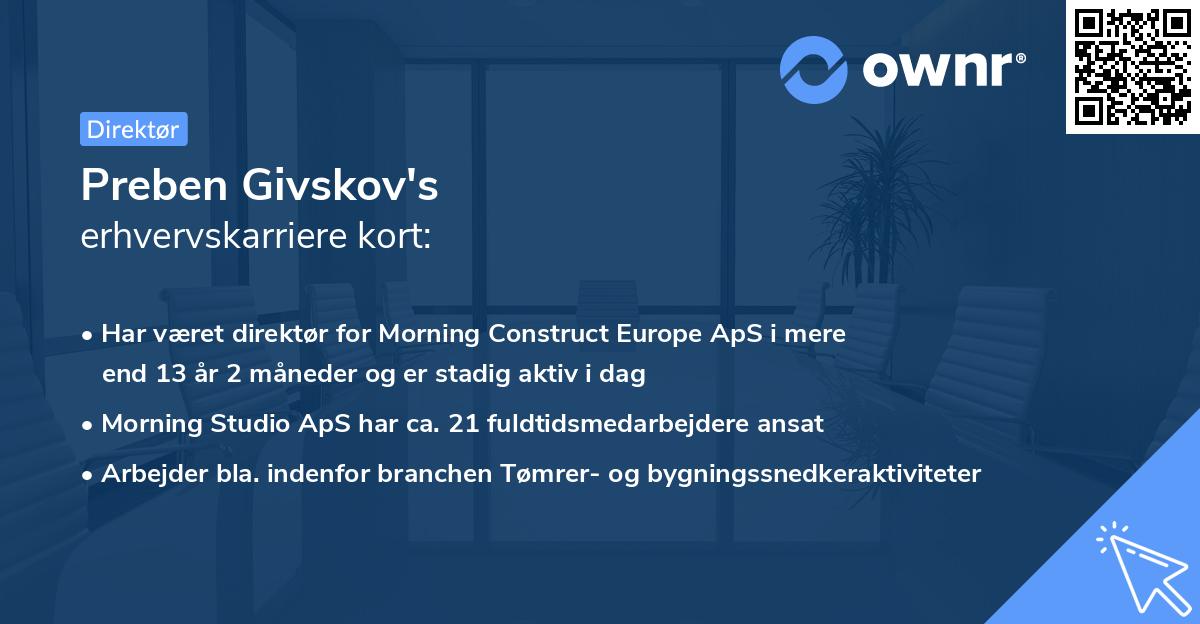 ownr®

Direktør

Preben Givskov's
erhvervskarriere kort:

• Har været direktør for Morning Construct Europe ApS i mere end 13 år 2 måneder og er stadig aktiv i dag
• Morning Studio ApS har ca. 21 fuldtidsmedarbejdere ansat
• Arbejder bla. indenfor branchen Tømrer- og bygningssnedkeraktiviteter